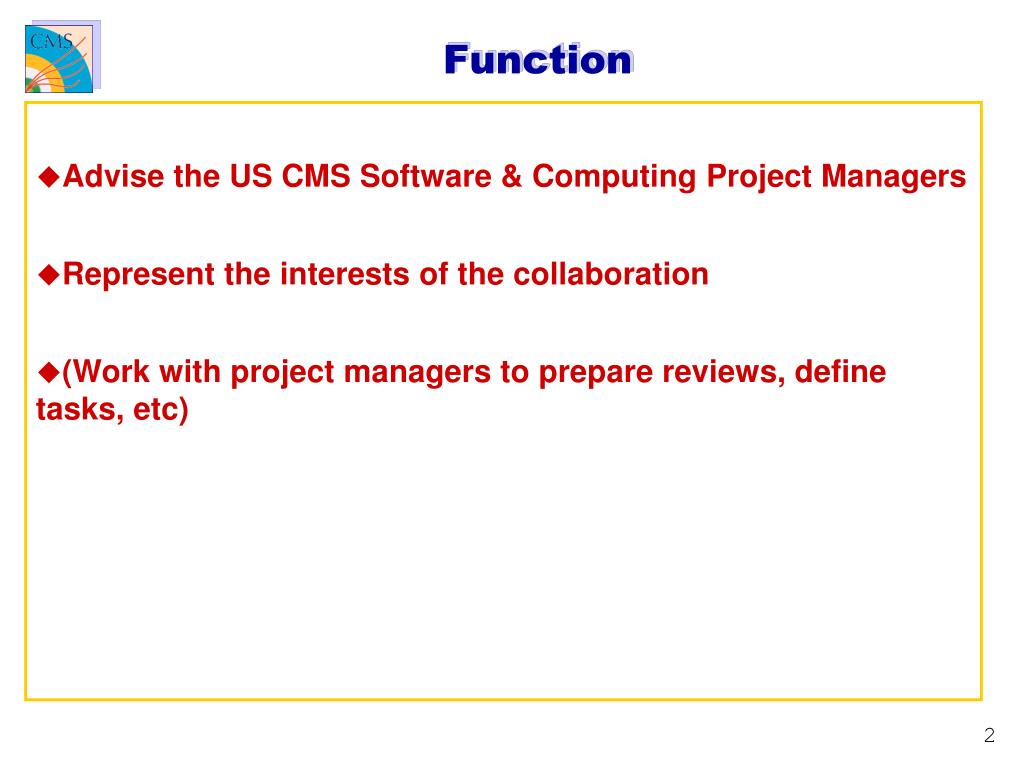 CMS

Function

◆Advise the US CMS Software & Computing Project Managers

◆Represent the interests of the collaboration

◆(Work with project managers to prepare reviews, define tasks, etc)

2